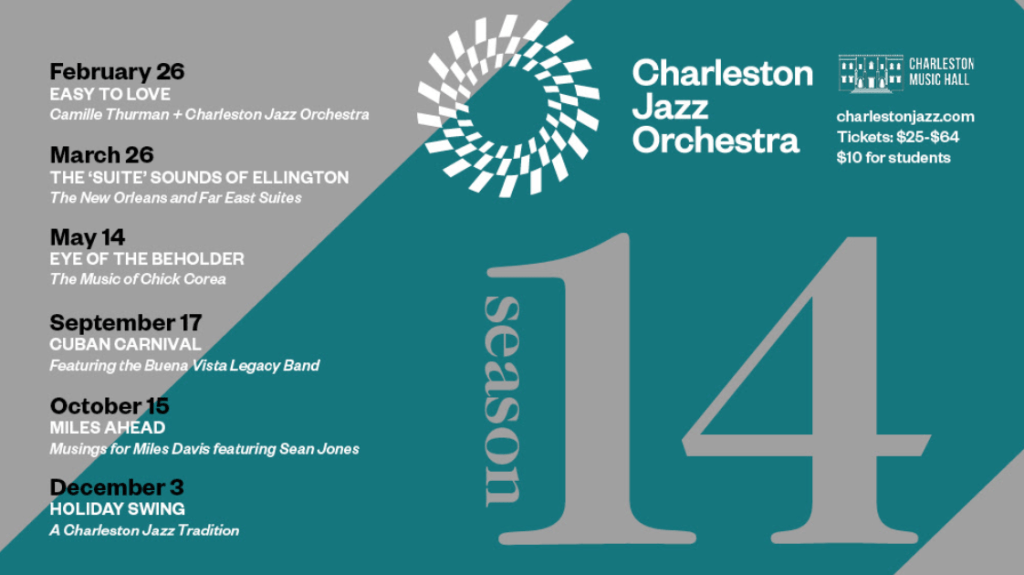 February 26
EASY TO LOVE
Camille Thurman + Charleston Jazz Orchestra

March 26
THE 'SUITE' SOUNDS OF ELLINGTON
The New Orleans and Far East Suites

May 14
EYE OF THE BEHOLDER
The Music of Chick Corea

September 17
CUBAN CARNIVAL
Featuring the Buena Vista Legacy Band

October 15
MILES AHEAD
Musings for Miles Davis featuring Sean Jones

December 3
HOLIDAY SWING
A Charleston Jazz Tradition

Charleston Jazz Orchestra

CHARLESTON MUSIC HALL

charlestonjazz.com
Tickets: $25-$64
$10 for students

season 14